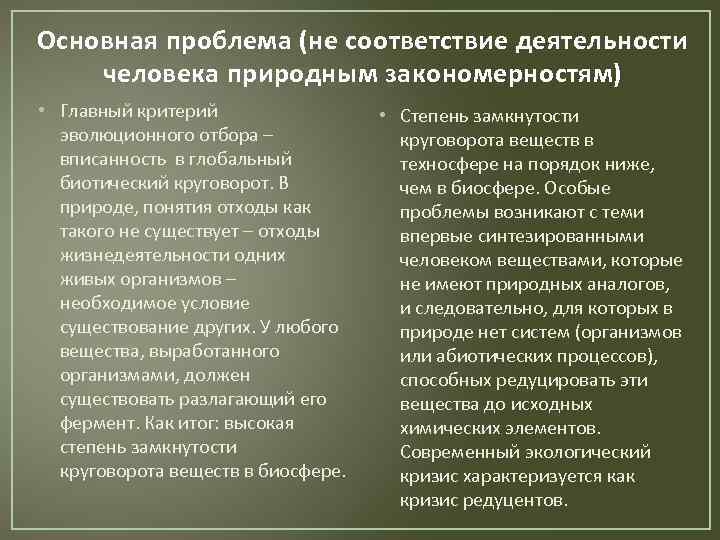 Основная проблема (не соответствие деятельности человека природным закономерностям)

• Главный критерий эволюционного отбора – вписанность в глобальный биотический круговорот. В природе, понятия отходы как такого не существует – отходы жизнедеятельности одних живых организмов – необходимое условие существование других. У любого вещества, выработанного организмами, должен существовать разлагающий его фермент. Как итог: высокая степень замкнутости круговорота веществ в биосфере.

• Степень замкнутости круговорота веществ в техносфере на порядок ниже, чем в биосфере. Особые проблемы возникают с теми впервые синтезированными человеком веществами, которые не имеют природных аналогов, и следовательно, для которых в природе нет систем (организмов или абиотических процессов), способных редуцировать эти вещества до исходных химических элементов. Современный экологический кризис характеризуется как кризис редуцентов.